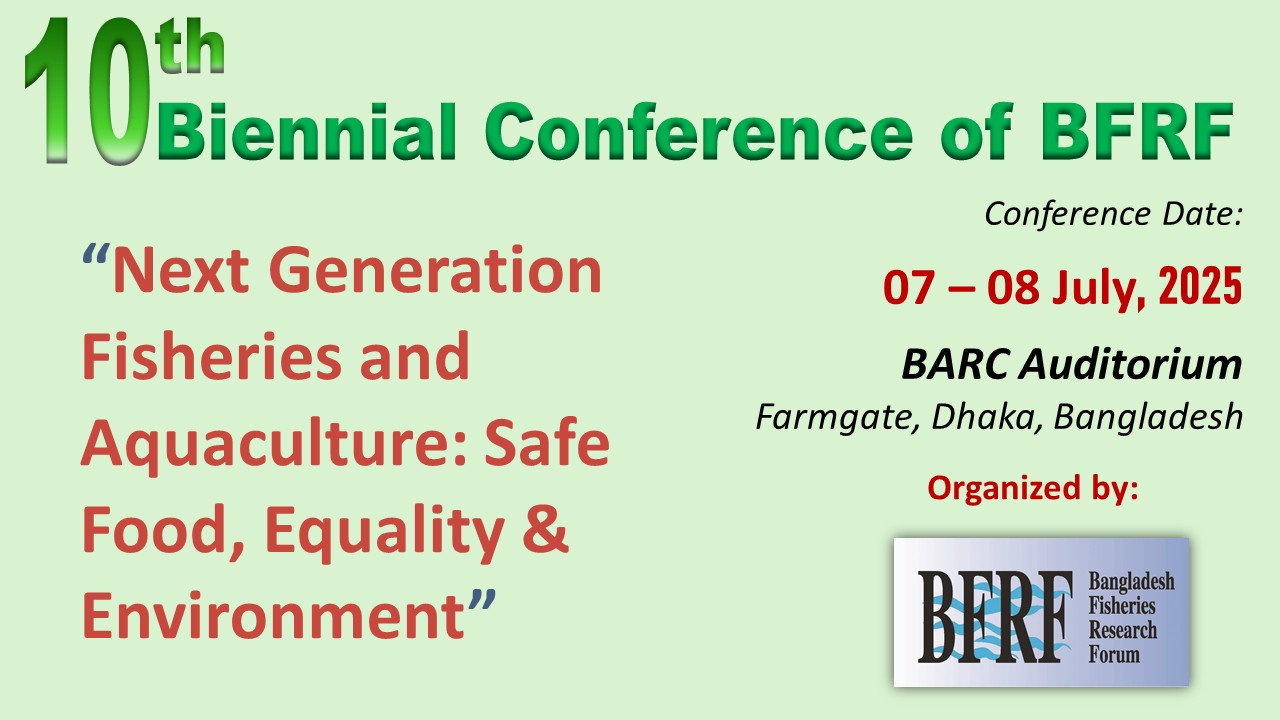 10th Biennial Conference of BFRF

"Next Generation Fisheries and Aquaculture: Safe Food, Equality & Environment"

Conference Date:

07 – 08 July, 2025

BARC Auditorium

Farmgate, Dhaka, Bangladesh

Organized by:

BFRF Bangladesh Fisheries Research Forum